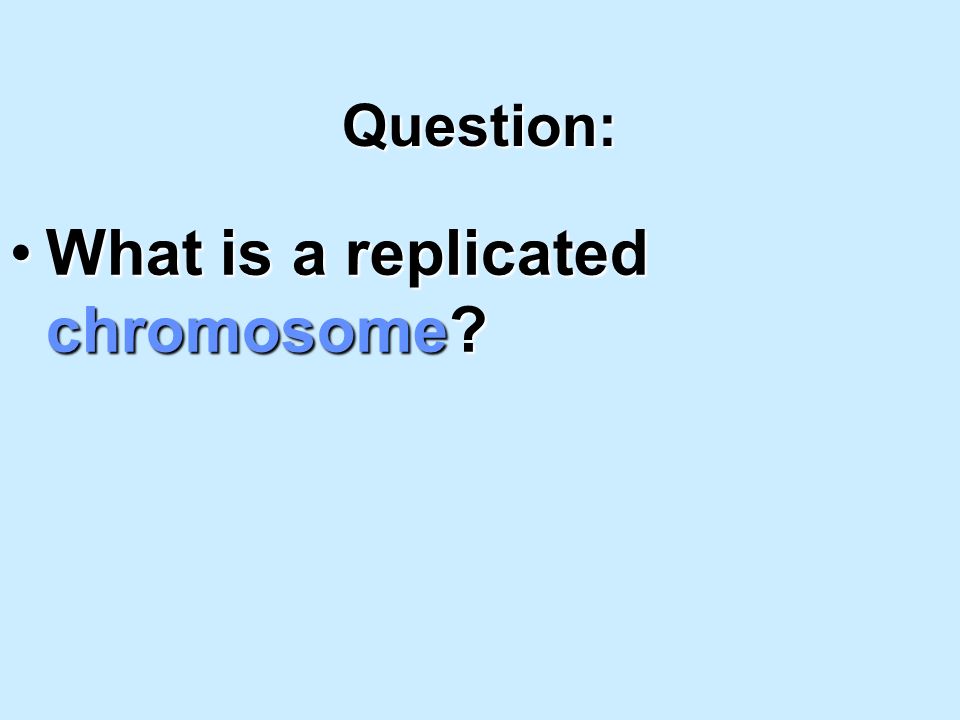 Question:

• What is a replicated chromosome?